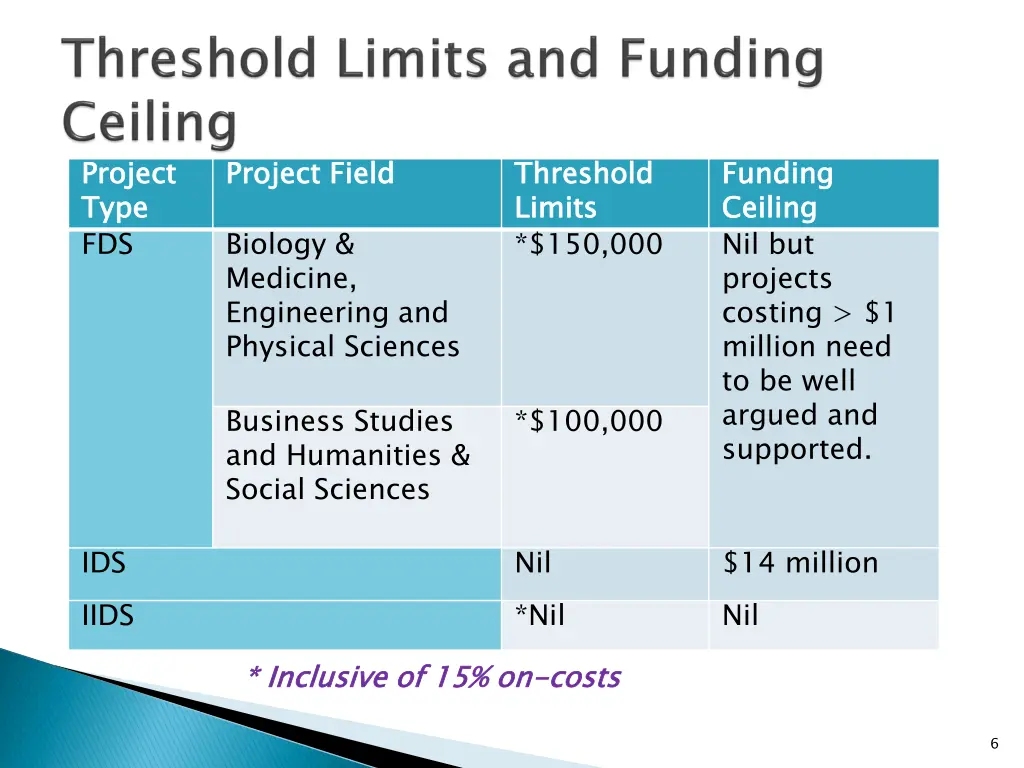 Threshold Limits and Funding Ceiling

| Project Type | Project Field | Threshold Limits | Funding Ceiling |
|---|---|---|---|
| FDS | Biology & Medicine, Engineering and Physical Sciences | *\$150,000 | Nil but projects costing > \$1 million need to be well argued and supported. |
| | Business Studies and Humanities & Social Sciences | *\$100,000 | |
| IDS | | Nil | \$14 million |
| IIDS | | *Nil | Nil |

* Inclusive of 15% on-costs

6